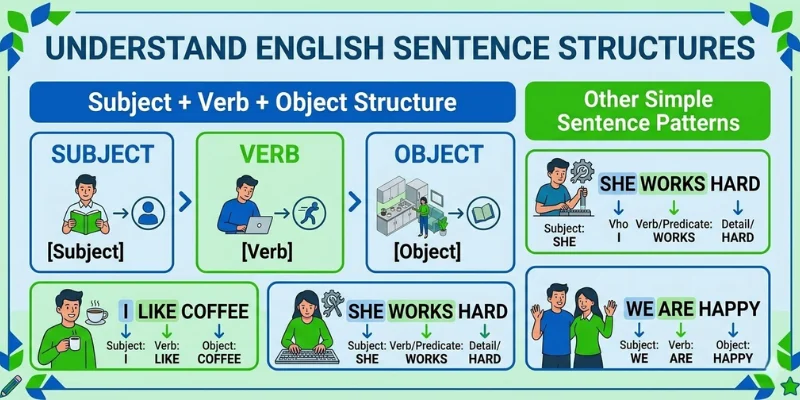 UNDERSTAND ENGLISH SENTENCE STRUCTURES

Subject + Verb + Object Structure

SUBJECT
[Subject]

VERB
[Verb]

OBJECT
[Object]

I LIKE COFFEE
Subject: I
Verb: LIKE
Object: COFFEE

SHE WORKS HARD
Subject: SHE
Verb/Predicate: WORKS
Detail/ HARD

Other Simple Sentence Patterns

SHE WORKS HARD
Subject: SHE
Vho I
Verb/Predicate: WORKS
Detail/ HARD

WE ARE HAPPY
Subject: WE
Verb: ARE
Object: HAPPY